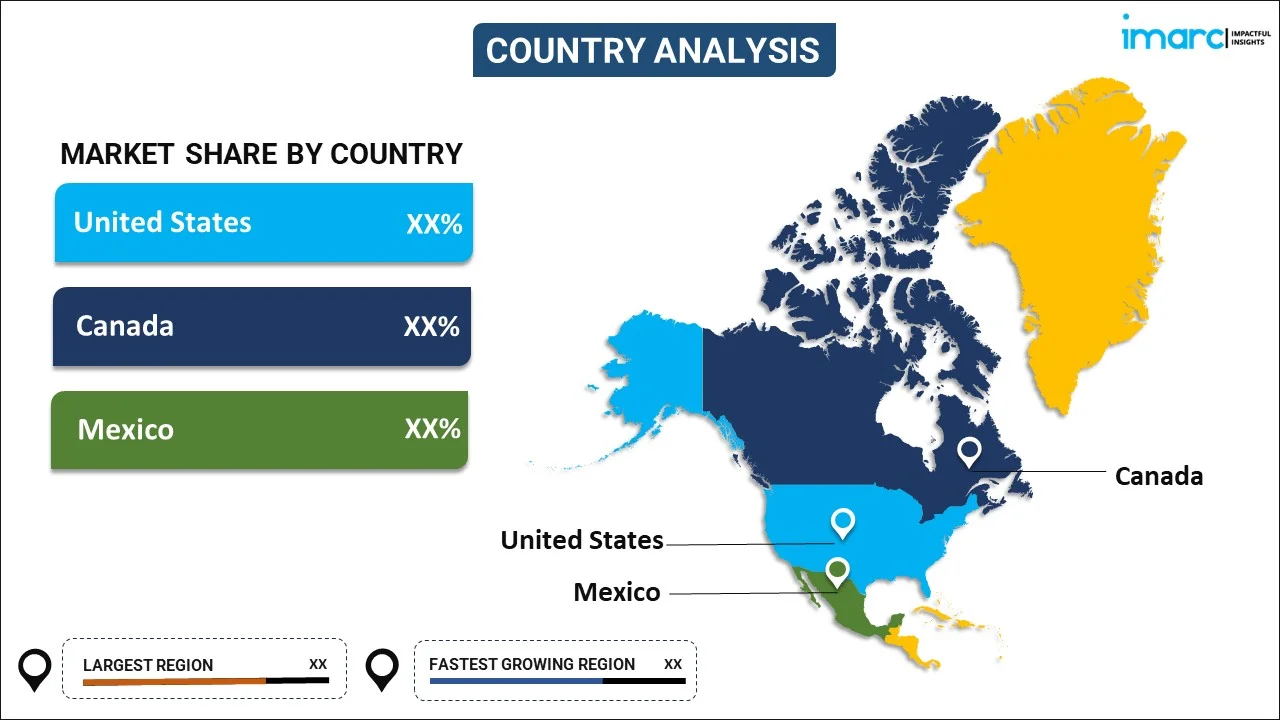 COUNTRY ANALYSIS

imarc IMPACTFUL INSIGHTS

MARKET SHARE BY COUNTRY

United States XX%

Canada XX%

Mexico XX%

Canada

United States

Mexico

LARGEST REGION XX

FASTEST GROWING REGION XX